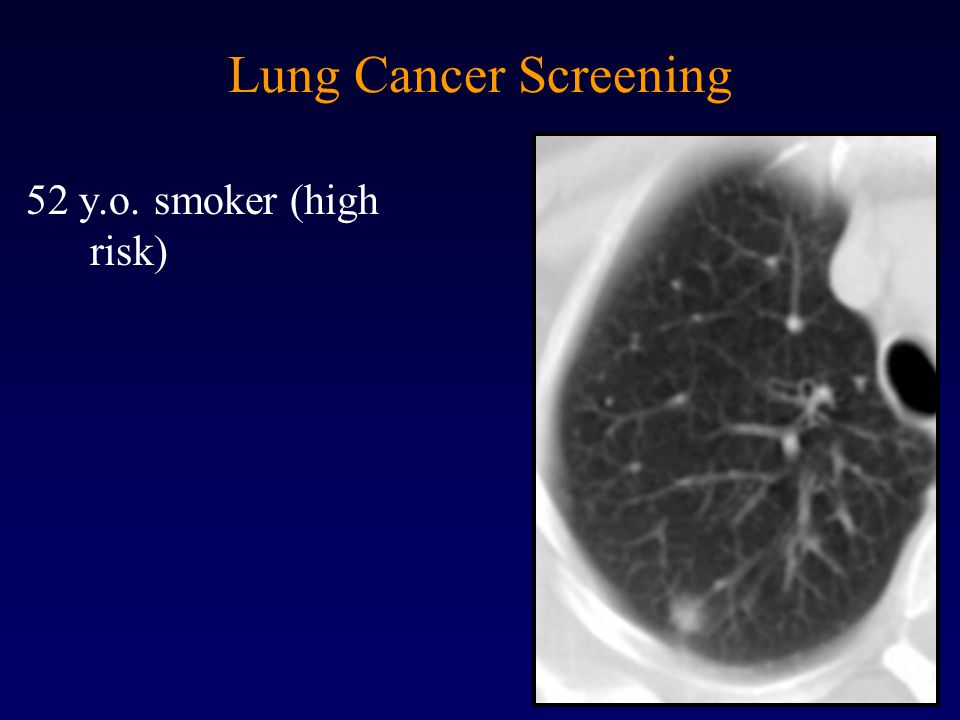 Lung Cancer Screening

52 y.o. smoker (high risk)